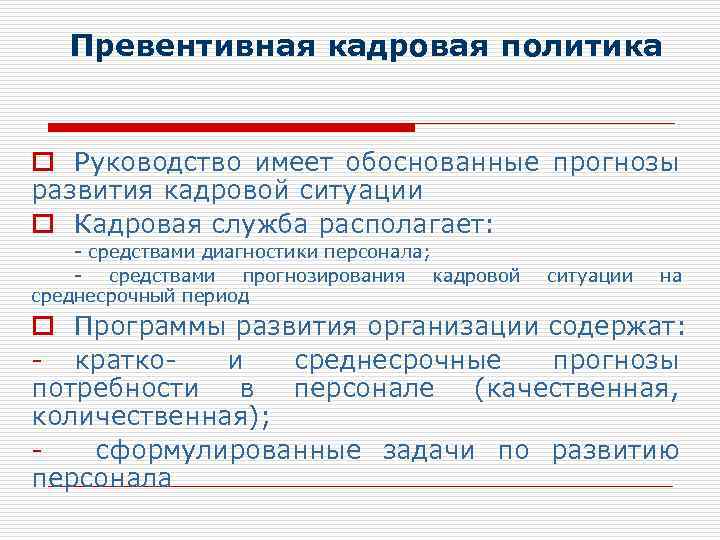 Превентивная кадровая политика

Руководство имеет обоснованные прогнозы развития кадровой ситуации

Кадровая служба располагает:

- средствами диагностики персонала;

- средствами прогнозирования кадровой ситуации на среднесрочный период

Программы развития организации содержат:

- кратко- и среднесрочные прогнозы потребности в персонале (качественная, количественная);

- сформулированные задачи по развитию персонала